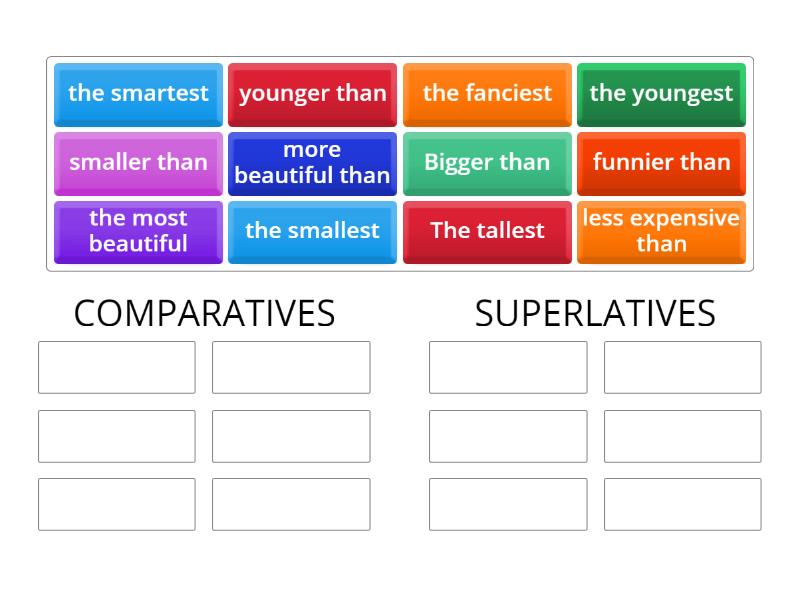 the smartest
younger than
the fanciest
the youngest
smaller than
more beautiful than
Bigger than
funnier than
the most beautiful
the smallest
The tallest
less expensive than

COMPARATIVES

SUPERLATIVES